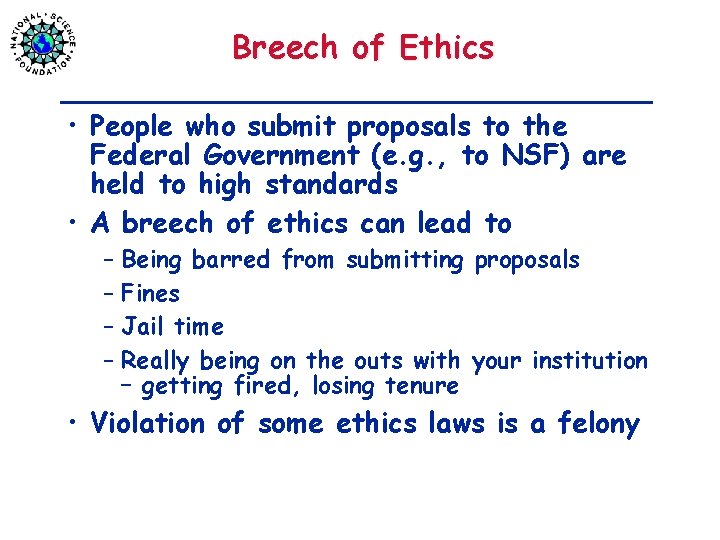 NATIONAL SCIENCE FOUNDATION

Breech of Ethics

• People who submit proposals to the Federal Government (e.g., to NSF) are held to high standards
• A breech of ethics can lead to
– Being barred from submitting proposals
– Fines
– Jail time
– Really being on the outs with your institution – getting fired, losing tenure
• Violation of some ethics laws is a felony